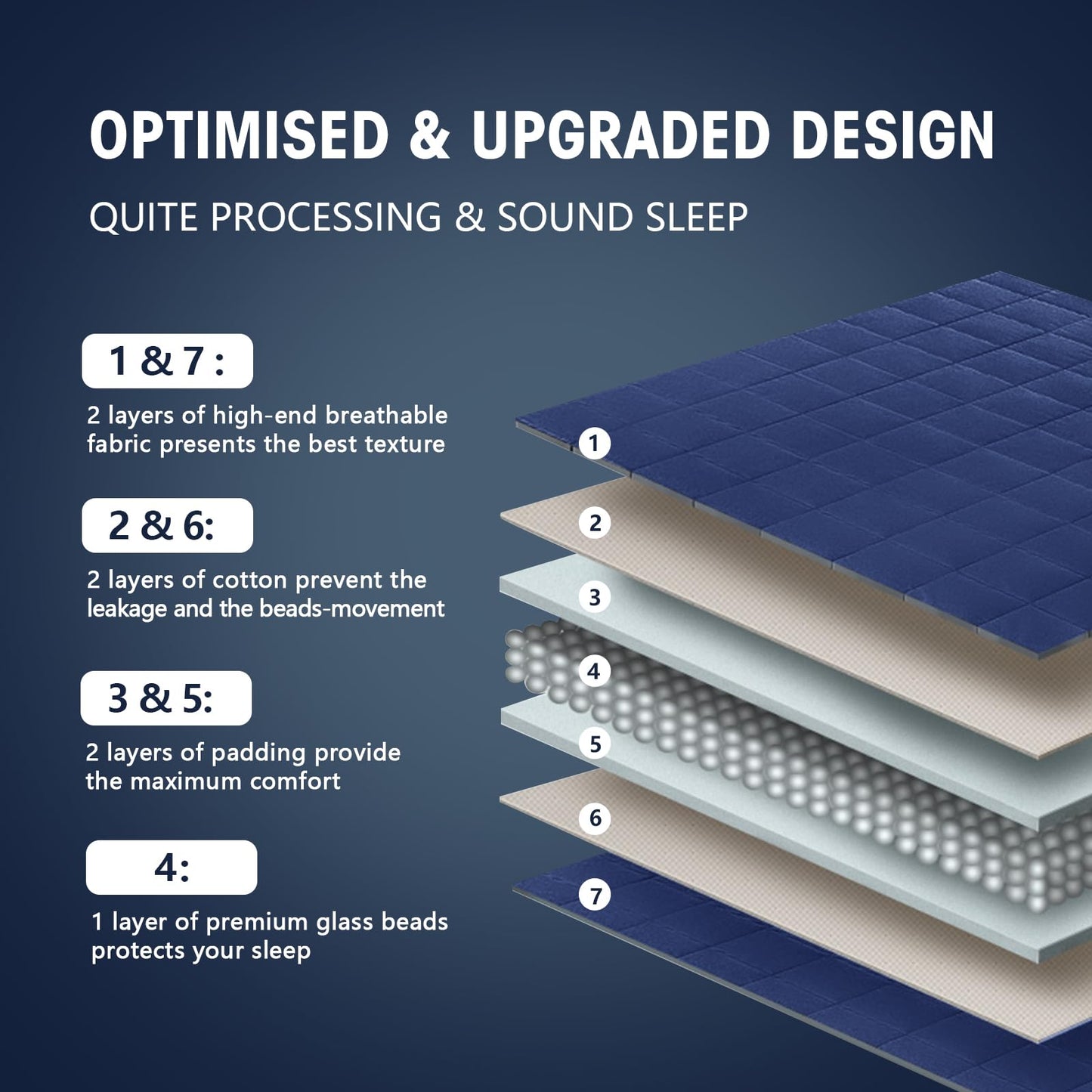 OPTIMISED & UPGRADED DESIGN

QUITE PROCESSING & SOUND SLEEP

1 & 7 :

2 layers of high-end breathable fabric presents the best texture

2 & 6:

2 layers of cotton prevent the leakage and the beads-movement

3 & 5:

2 layers of padding provide the maximum comfort

4:

1 layer of premium glass beads protects your sleep

1

2

3

4

5

6

7